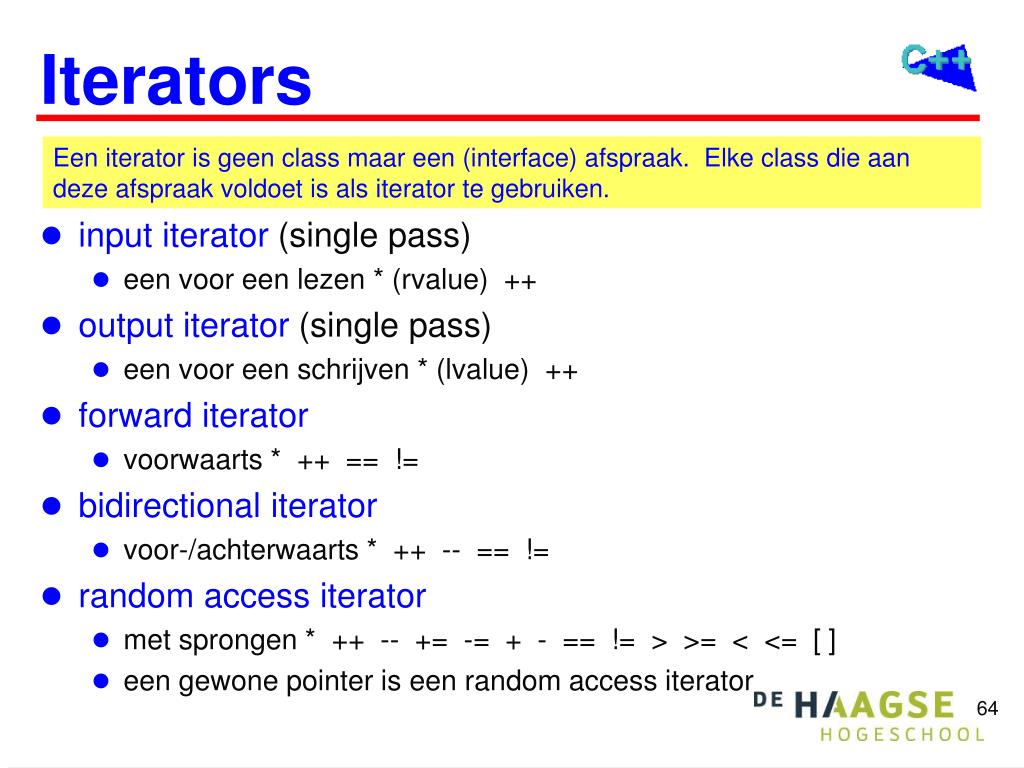 Iterators

C++

Een iterator is geen class maar een (interface) afspraak. Elke class die aan deze afspraak voldoet is als iterator te gebruiken.

- input iterator (single pass)
  - een voor een lezen * (rvalue) ++
- output iterator (single pass)
  - een voor een schrijven * (lvalue) ++
- forward iterator
  - voorwaarts * ++ == !=
- bidirectional iterator
  - voor-/achterwaarts * ++ -- == !=
- random access iterator
  - met sprongen * ++ -- += -= + - == != > >= < <= [ ]
  - een gewone pointer is een random access iterator

DE HAAGSE HOGESCHOOL

64